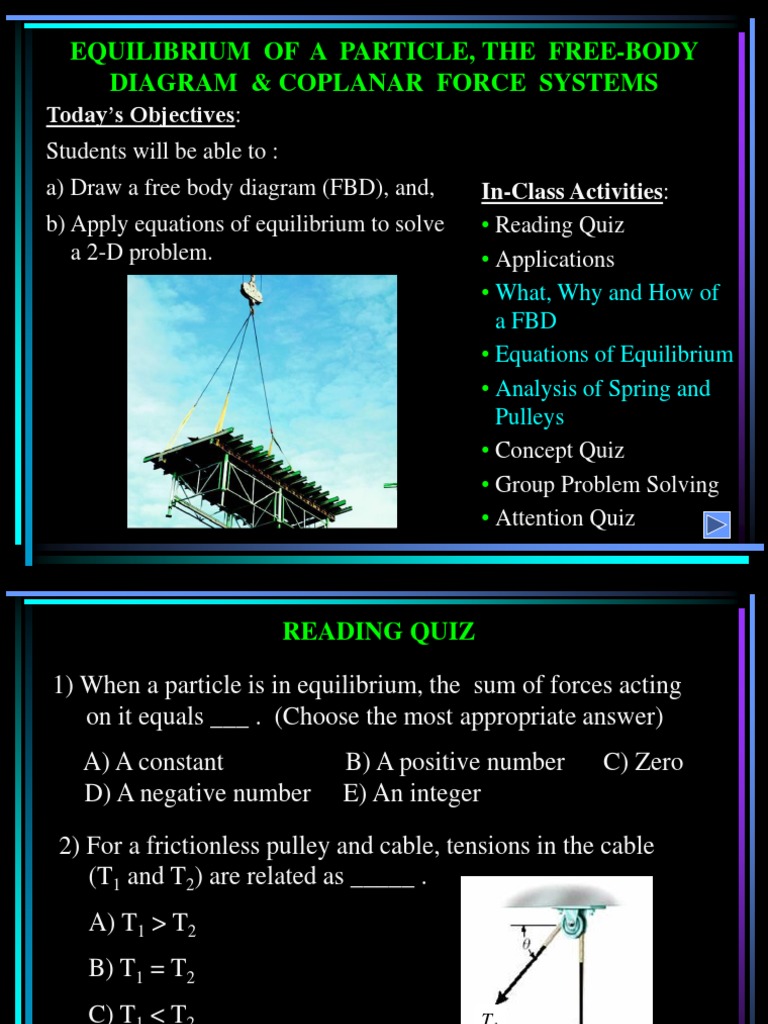 EQUILIBRIUM OF A PARTICLE, THE FREE-BODY DIAGRAM & COPLANAR FORCE SYSTEMS

Today's Objectives:

Students will be able to :

a) Draw a free body diagram (FBD), and,

b) Apply equations of equilibrium to solve a 2-D problem.

In-Class Activities:

• Reading Quiz

• Applications

• What, Why and How of a FBD

• Equations of Equilibrium

• Analysis of Spring and Pulleys

• Concept Quiz

• Group Problem Solving

• Attention Quiz

READING QUIZ

1) When a particle is in equilibrium, the sum of forces acting on it equals ___ . (Choose the most appropriate answer)

A) A constant B) A positive number C) Zero

D) A negative number E) An integer

2) For a frictionless pulley and cable, tensions in the cable ($T_1$ and $T_2$) are related as _____ .

A) $T_1 > T_2$

B) $T_1 = T_2$

C) $T_1 < T_2$

$\theta$

$T_1$